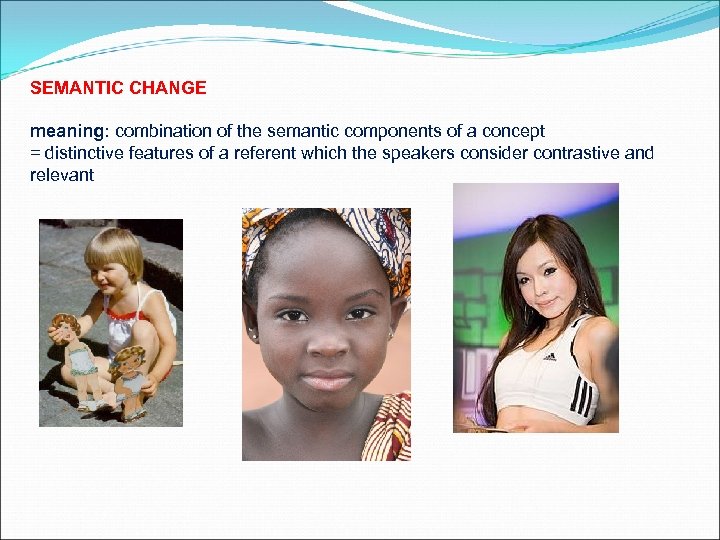 SEMANTIC CHANGE

meaning: combination of the semantic components of a concept
= distinctive features of a referent which the speakers consider contrastive and relevant